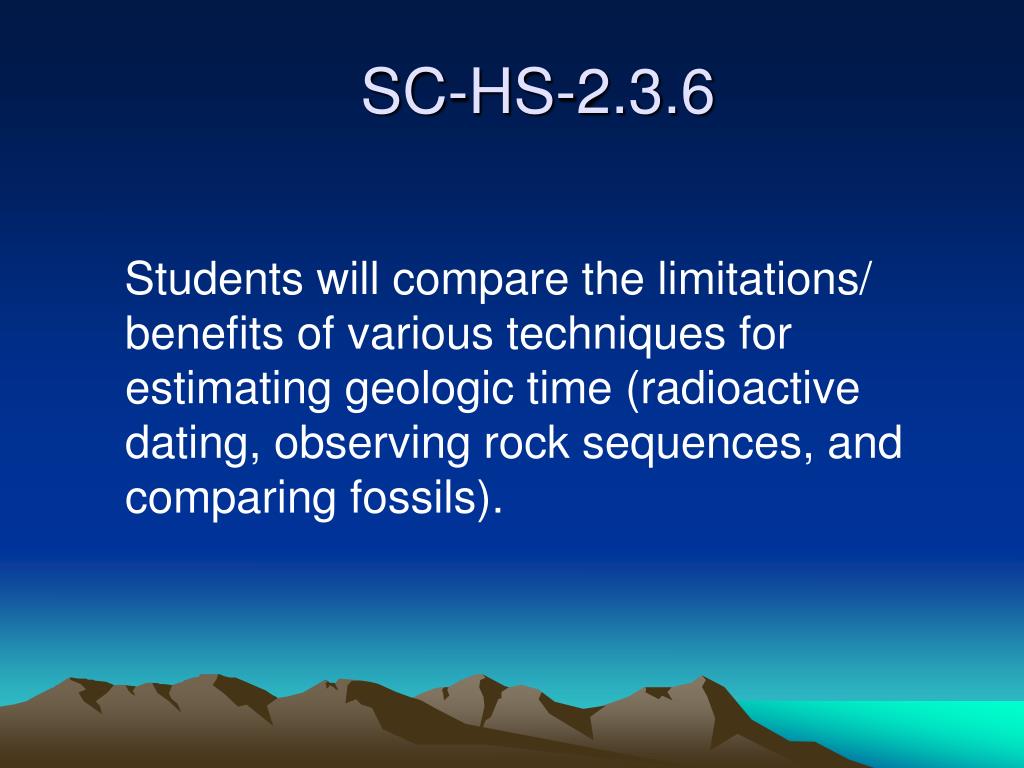 SC-HS-2.3.6

Students will compare the limitations/ benefits of various techniques for estimating geologic time (radioactive dating, observing rock sequences, and comparing fossils).